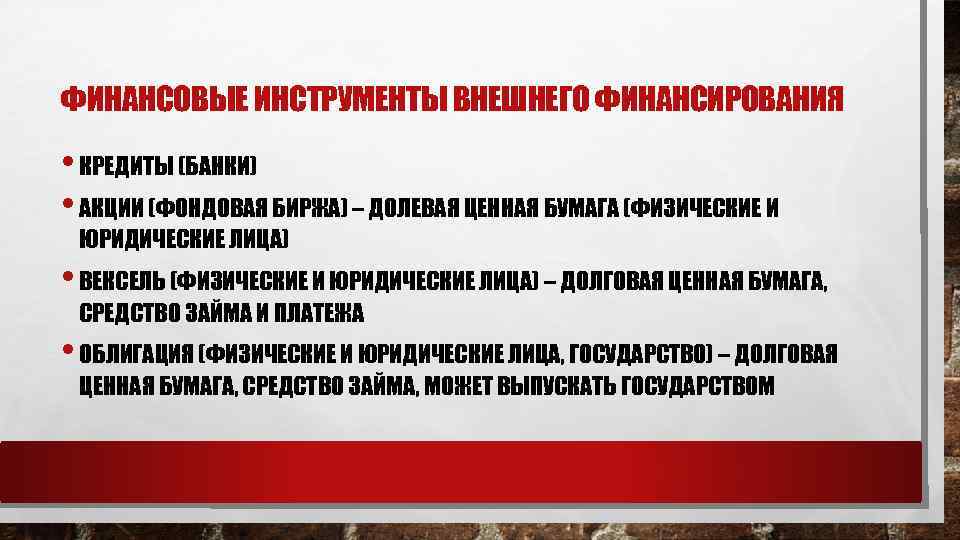 ФИНАНСОВЫЕ ИНСТРУМЕНТЫ ВНЕШНЕГО ФИНАНСИРОВАНИЯ

• КРЕДИТЫ (БАНКИ)

• АКЦИИ (ФОНДОВАЯ БИРЖА) – ДОЛЕВАЯ ЦЕННАЯ БУМАГА (ФИЗИЧЕСКИЕ И ЮРИДИЧЕСКИЕ ЛИЦА)

• ВЕКСЕЛЬ (ФИЗИЧЕСКИЕ И ЮРИДИЧЕСКИЕ ЛИЦА) – ДОЛГОВАЯ ЦЕННАЯ БУМАГА, СРЕДСТВО ЗАЙМА И ПЛАТЕЖА

• ОБЛИГАЦИЯ (ФИЗИЧЕСКИЕ И ЮРИДИЧЕСКИЕ ЛИЦА, ГОСУДАРСТВО) – ДОЛГОВАЯ ЦЕННАЯ БУМАГА, СРЕДСТВО ЗАЙМА, МОЖЕТ ВЫПУСКАТЬ ГОСУДАРСТВОМ